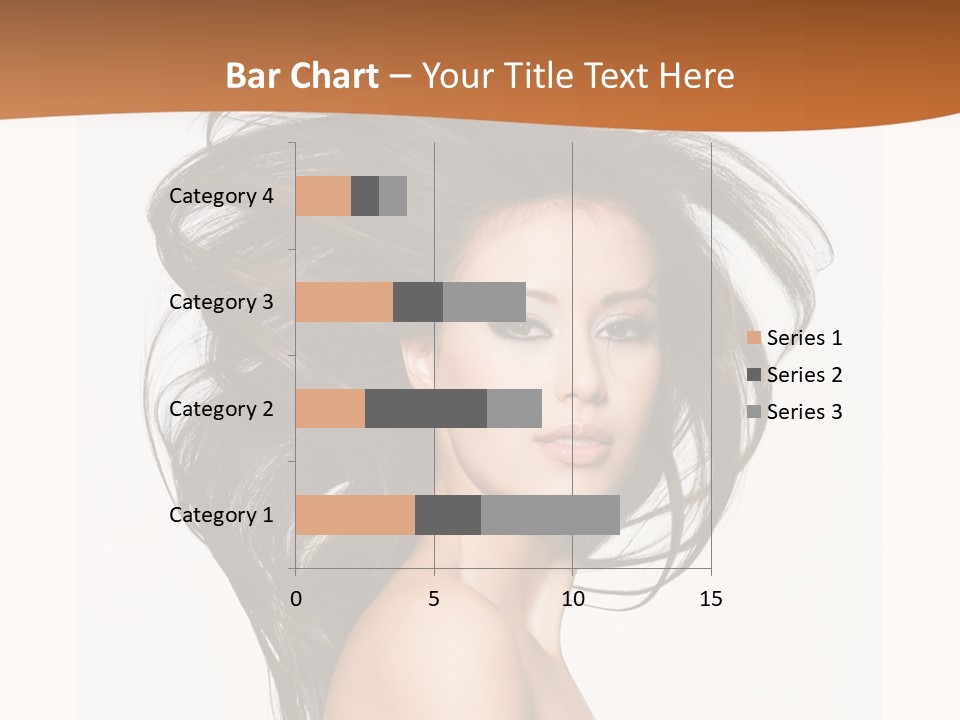 Bar Chart – Your Title Text Here

Category 4
Category 3
Category 2
Category 1

0
5
10
15

Series 1
Series 2
Series 3